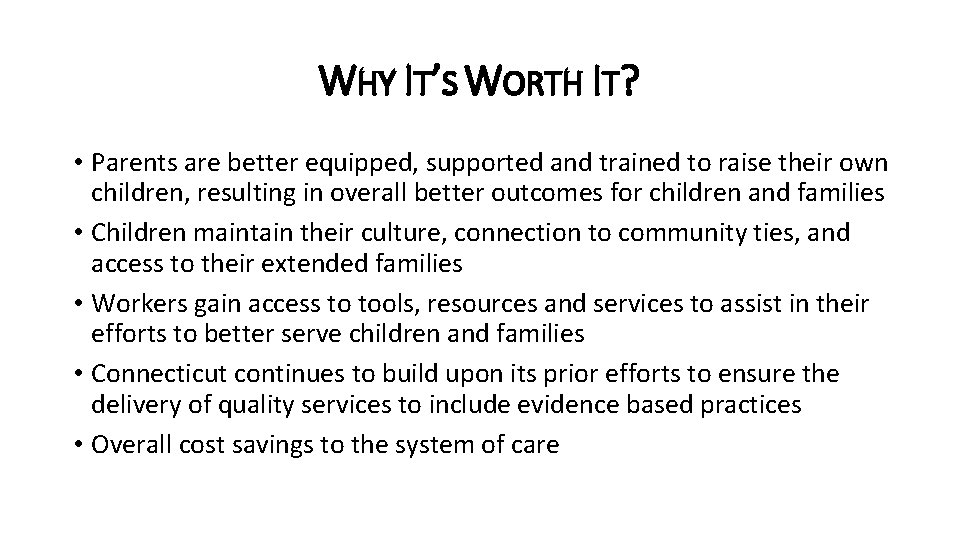 WHY IT'S WORTH IT?

• Parents are better equipped, supported and trained to raise their own children, resulting in overall better outcomes for children and families
• Children maintain their culture, connection to community ties, and access to their extended families
• Workers gain access to tools, resources and services to assist in their efforts to better serve children and families
• Connecticut continues to build upon its prior efforts to ensure the delivery of quality services to include evidence based practices
• Overall cost savings to the system of care